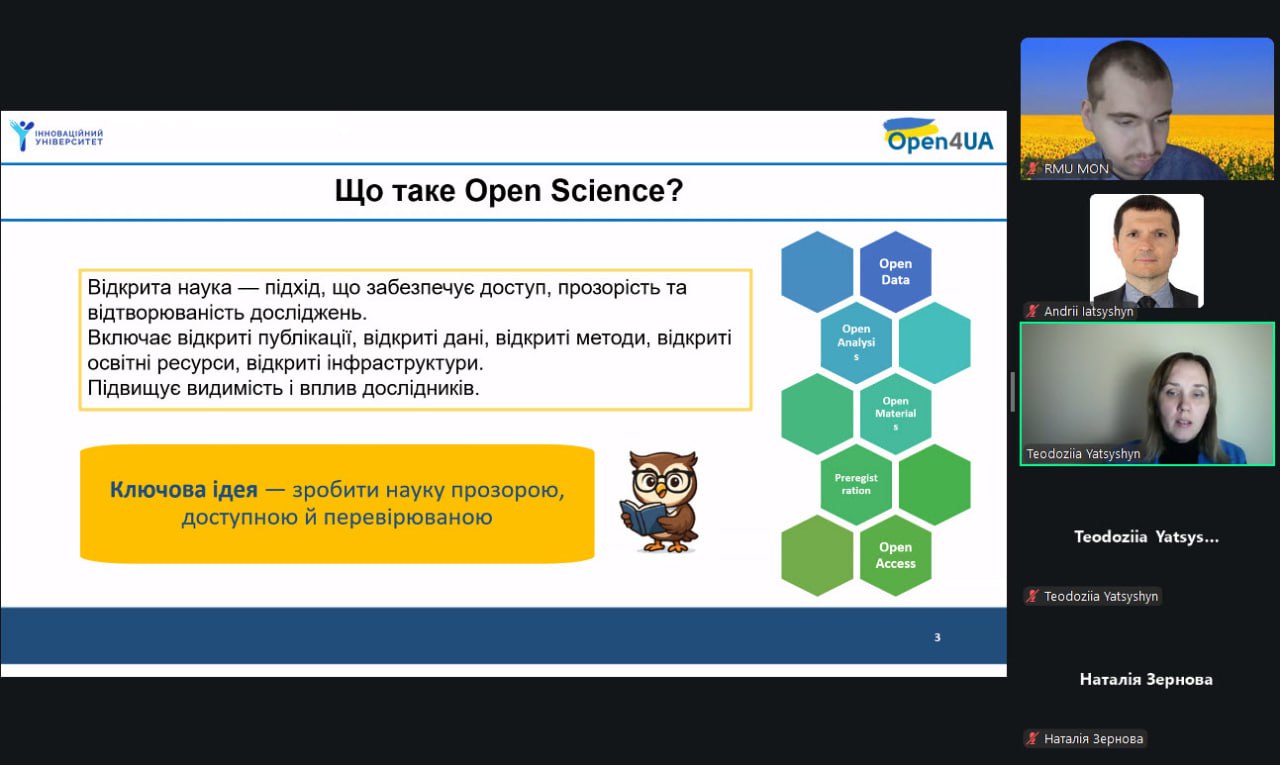 ІННОВАЦІЙНИЙ УНІВЕРСИТЕТ

Open4UA

Що таке Open Science?

Відкрита наука — підхід, що забезпечує доступ, прозорість та відтворюваність досліджень.
Включає відкриті публікації, відкриті дані, відкриті методи, відкриті освітні ресурси, відкриті інфраструктури.
Підвищує видимість і вплив дослідників.

Ключова ідея — зробити науку прозорою, доступною й перевірюваною

Open Data

Open Analysis

Open Materials

Preregistration

Open Access

3

RMU MON

Andrii Iatsyshyn

Teodoziia Yatsyshyn

Teodoziia Yatsys...

Teodoziia Yatsyshyn

Наталія Зернова

Наталія Зернова